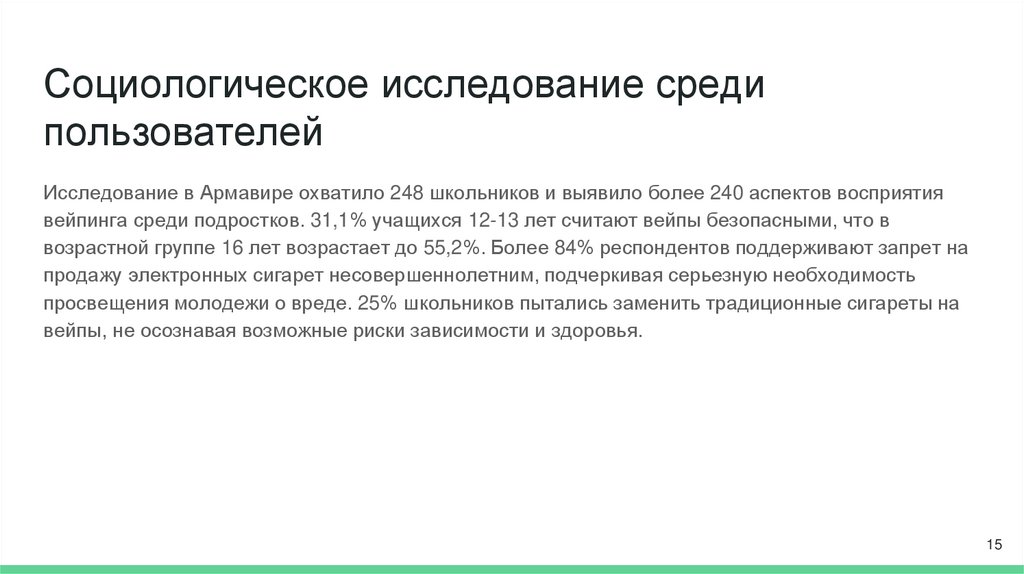 Социологическое исследование среди пользователей

Исследование в Армавире охватило 248 школьников и выявило более 240 аспектов восприятия вейпинга среди подростков. 31,1% учащихся 12-13 лет считают вейпы безопасными, что в возрастной группе 16 лет возрастает до 55,2%. Более 84% респондентов поддерживают запрет на продажу электронных сигарет несовершеннолетним, подчеркивая серьезную необходимость просвещения молодежи о вреде. 25% школьников пытались заменить традиционные сигареты на вейпы, не осознавая возможные риски зависимости и здоровья.

15